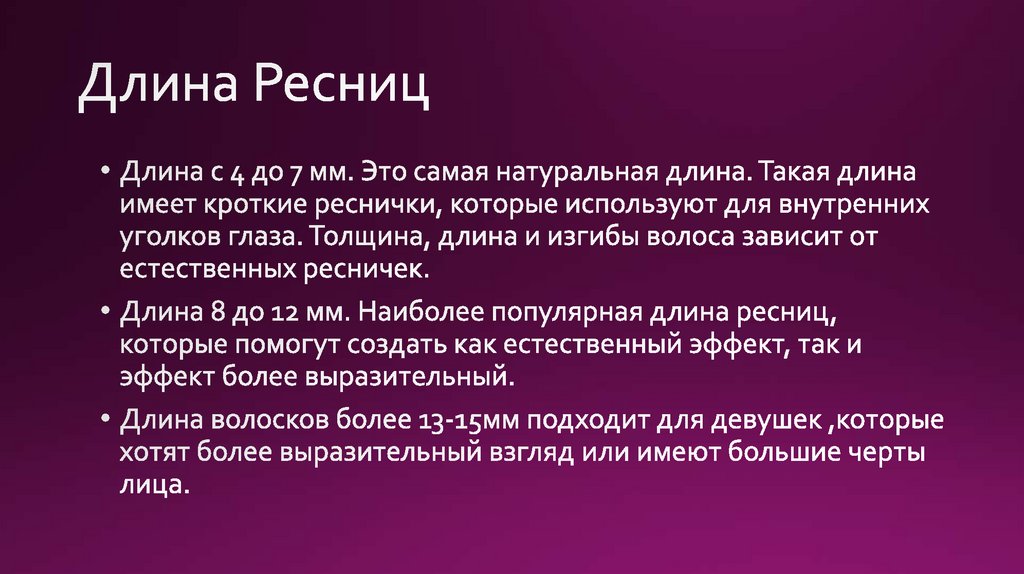 Длина Ресниц

• Длина с 4 до 7 мм. Это самая натуральная длина. Такая длина имеет кроткие реснички, которые используют для внутренних уголков глаза. Толщина, длина и изгибы волоса зависит от естественных ресничек.

• Длина 8 до 12 мм. Наиболее популярная длина ресниц, которые помогут создать как естественный эффект, так и эффект более выразительный.

• Длина волосков более 13-15мм подходит для девушек ,которые хотят более выразительный взгляд или имеют большие черты лица.